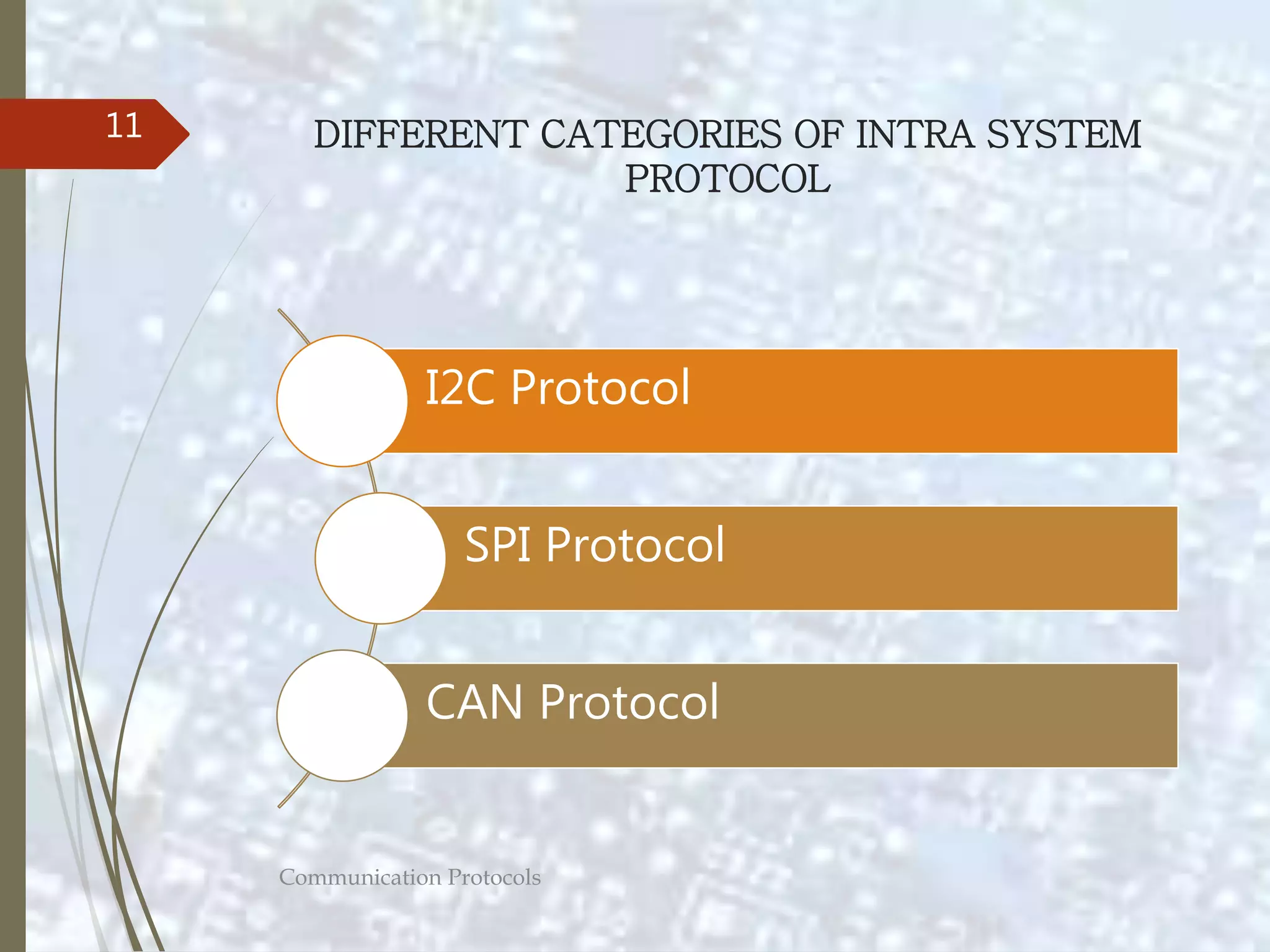 11

DIFFERENT CATEGORIES OF INTRA SYSTEM PROTOCOL

I2C Protocol

SPI Protocol

CAN Protocol

Communication Protocols